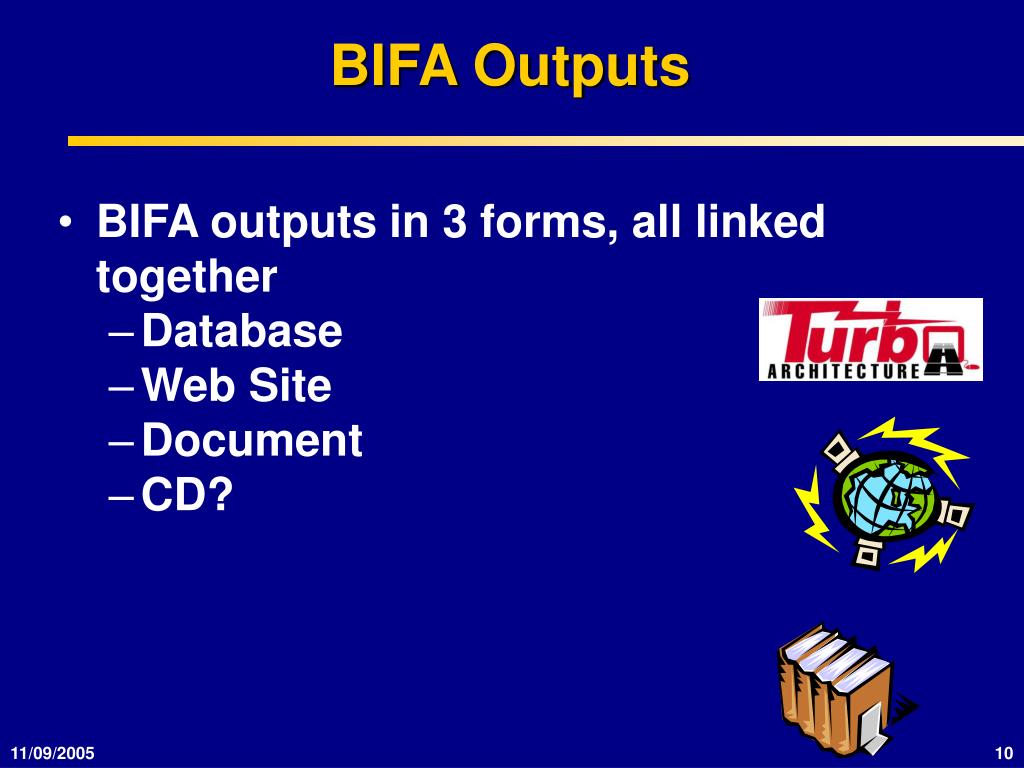 BIFA Outputs

• BIFA outputs in 3 forms, all linked together
– Database
– Web Site
– Document
– CD?

Turbo
ARCHITECTURE

11/09/2005

10